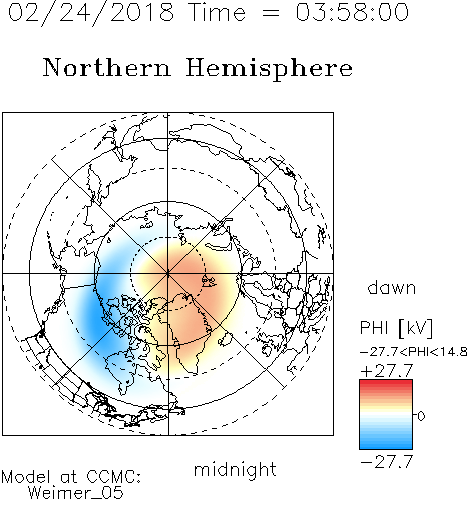 02/24/2018 Time = 03:58:00

Northern Hemisphere

dawn

PHI [kV]

-27.7<PHI<14.8

+27.7

0

-27.7

midnight

Model at CCMC:
Weimer_05